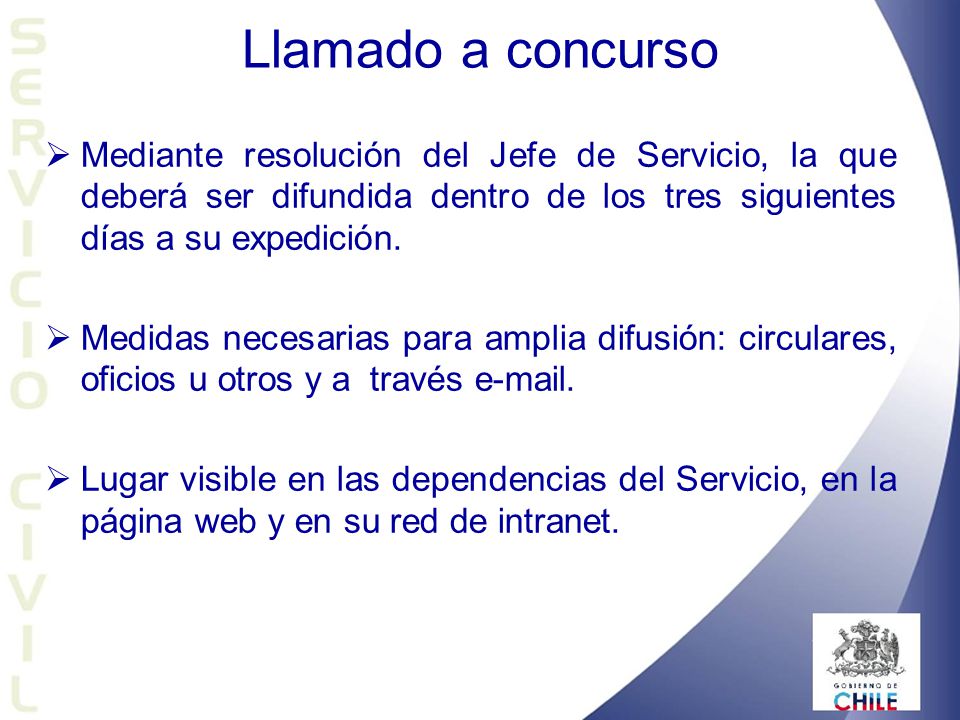 SERVICIO CIVIL

Llamado a concurso

➢ Mediante resolución del Jefe de Servicio, la que deberá ser difundida dentro de los tres siguientes días a su expedición.

➢ Medidas necesarias para amplia difusión: circulares, oficios u otros y a través e-mail.

➢ Lugar visible en las dependencias del Servicio, en la página web y en su red de intranet.

GOBIERNO DE CHILE